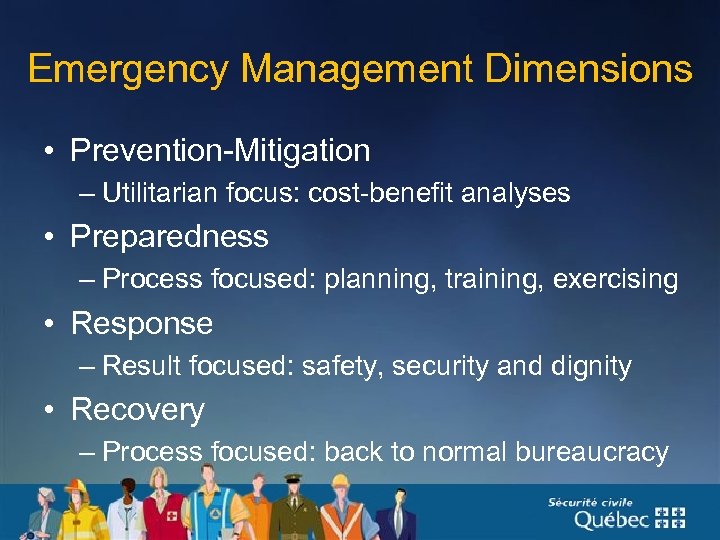 Emergency Management Dimensions

• Prevention-Mitigation
– Utilitarian focus: cost-benefit analyses
• Preparedness
– Process focused: planning, training, exercising
• Response
– Result focused: safety, security and dignity
• Recovery
– Process focused: back to normal bureaucracy

Sécurité civile
Québec